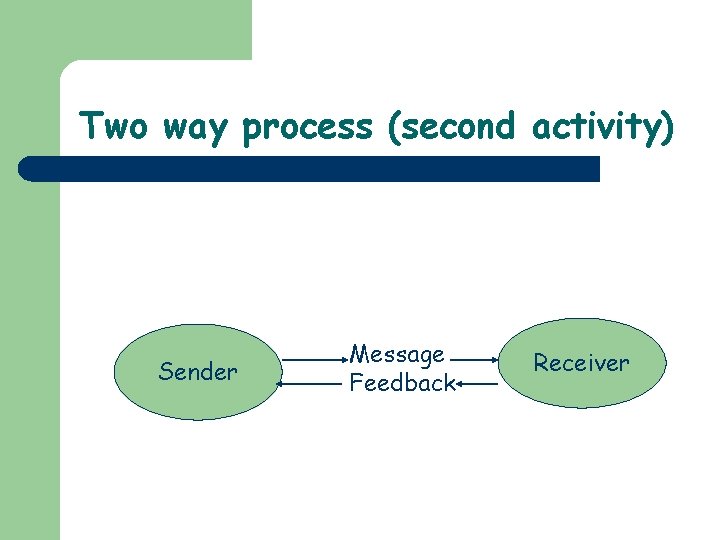 Two way process (second activity)

Sender

Message

Feedback

Receiver